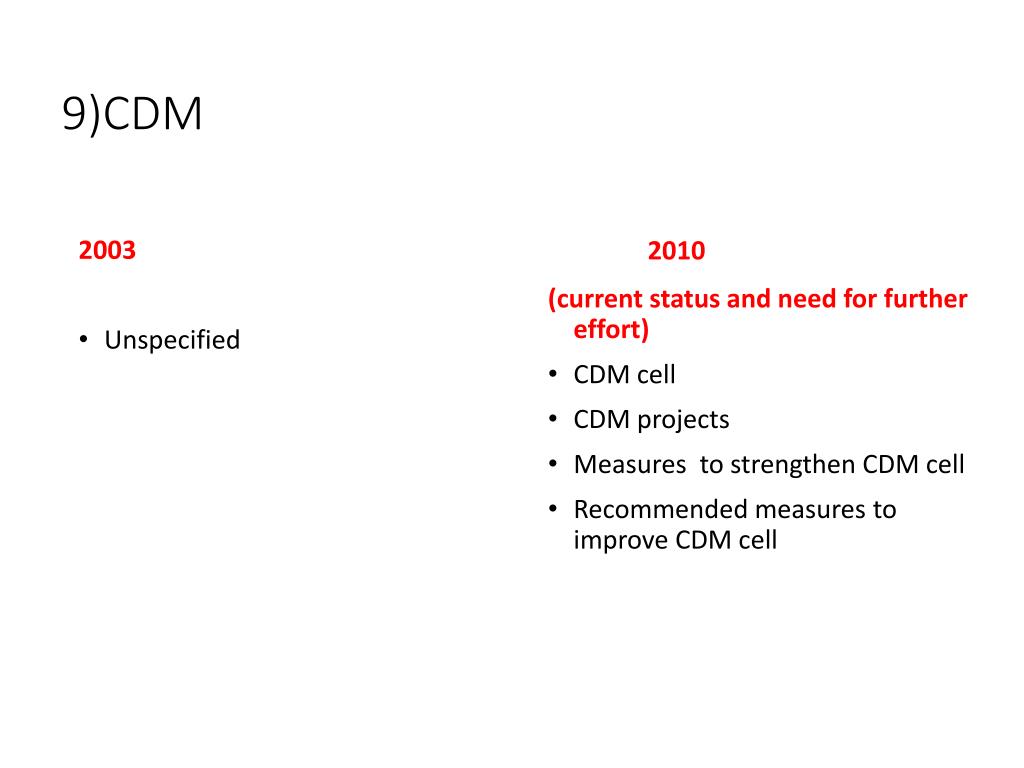 9)CDM

2003

• Unspecified

2010

(current status and need for further effort)

• CDM cell
• CDM projects
• Measures to strengthen CDM cell
• Recommended measures to improve CDM cell